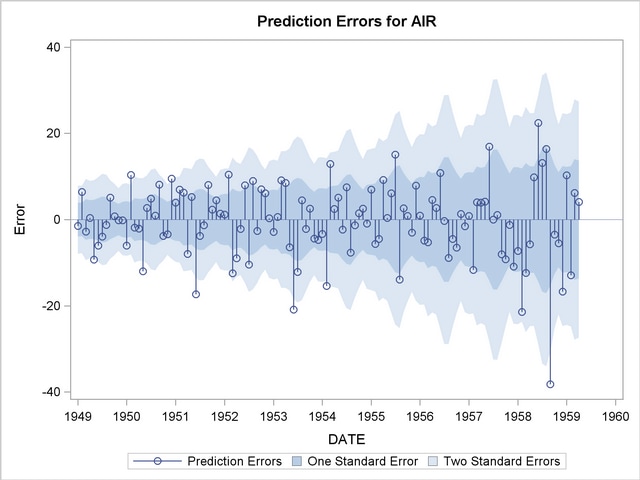 Prediction Errors for AIR

40
20
0
-20
-40

Error

1949 1950 1951 1952 1953 1954 1955 1956 1957 1958 1959 1960

DATE

Prediction Errors One Standard Error Two Standard Errors